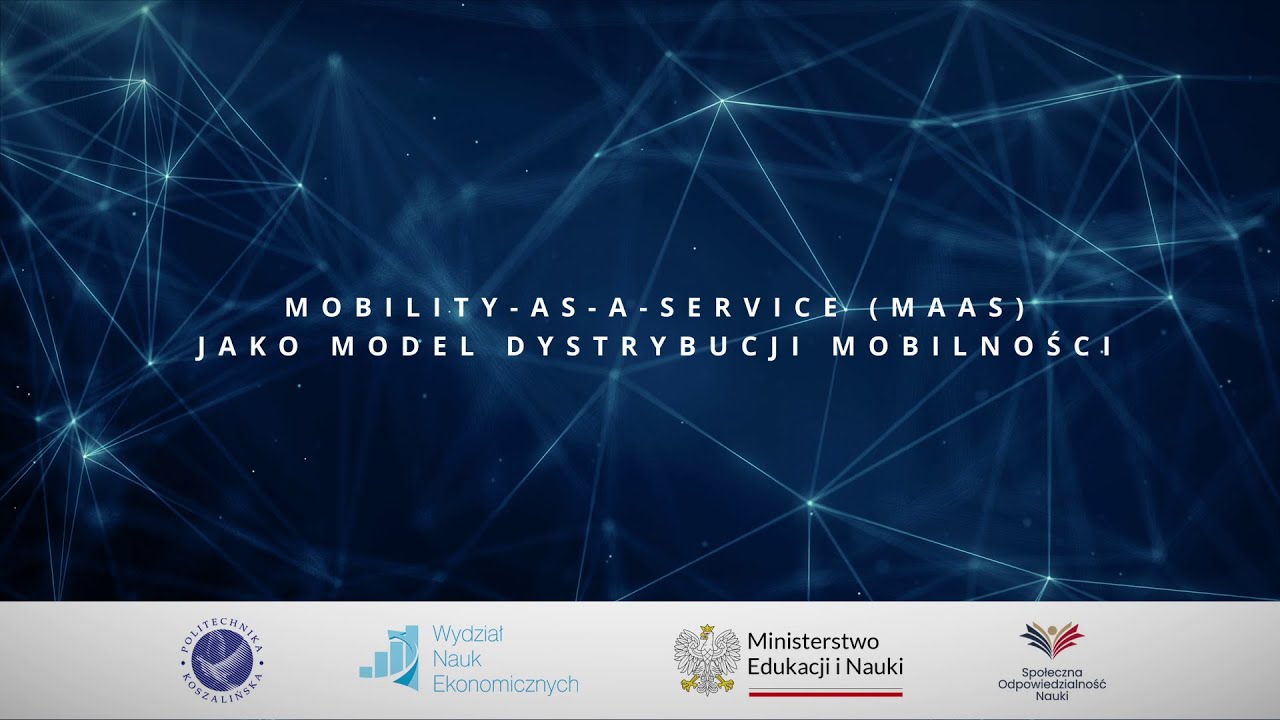 MOBILITY-AS-A-SERVICE (MAAS)
JAKO MODEL DYSTRYBUCJI MOBILNOŚCI

POLITECHNIKA KOSZALIŃSKA

Wydział Nauk Ekonomicznych

Ministerstwo Edukacji i Nauki

Społeczna Odpowiedzialność Nauki